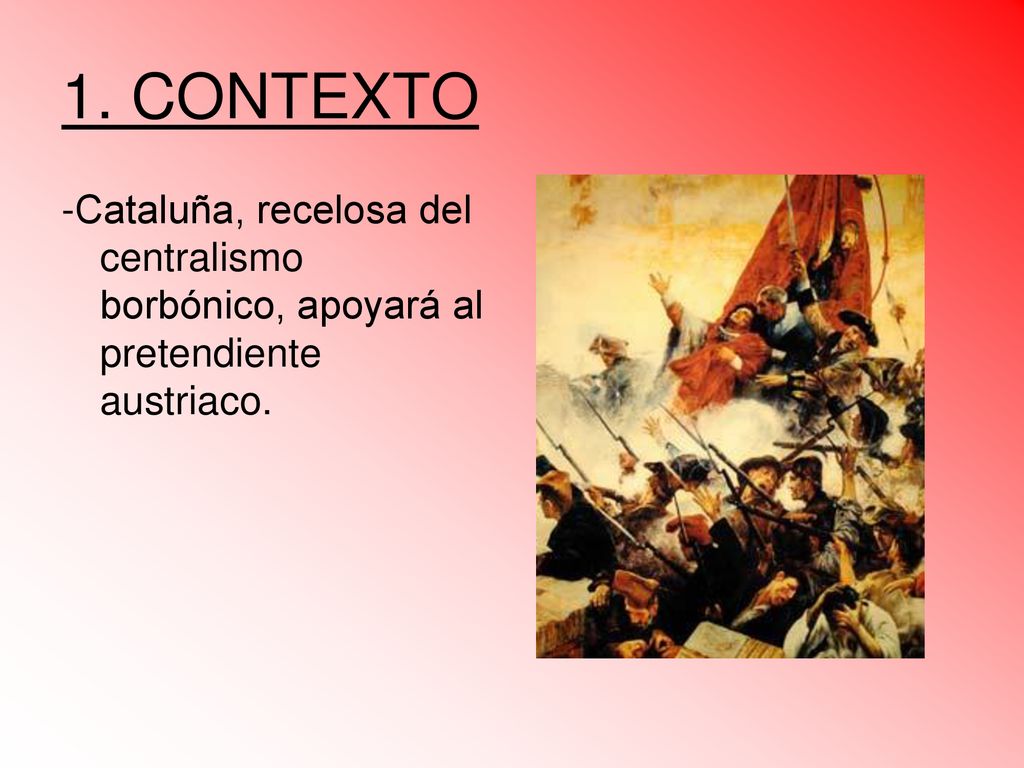 1. CONTEXTO

-Cataluña, recelosa del centralismo borbónico, apoyará al pretendiente austriaco.